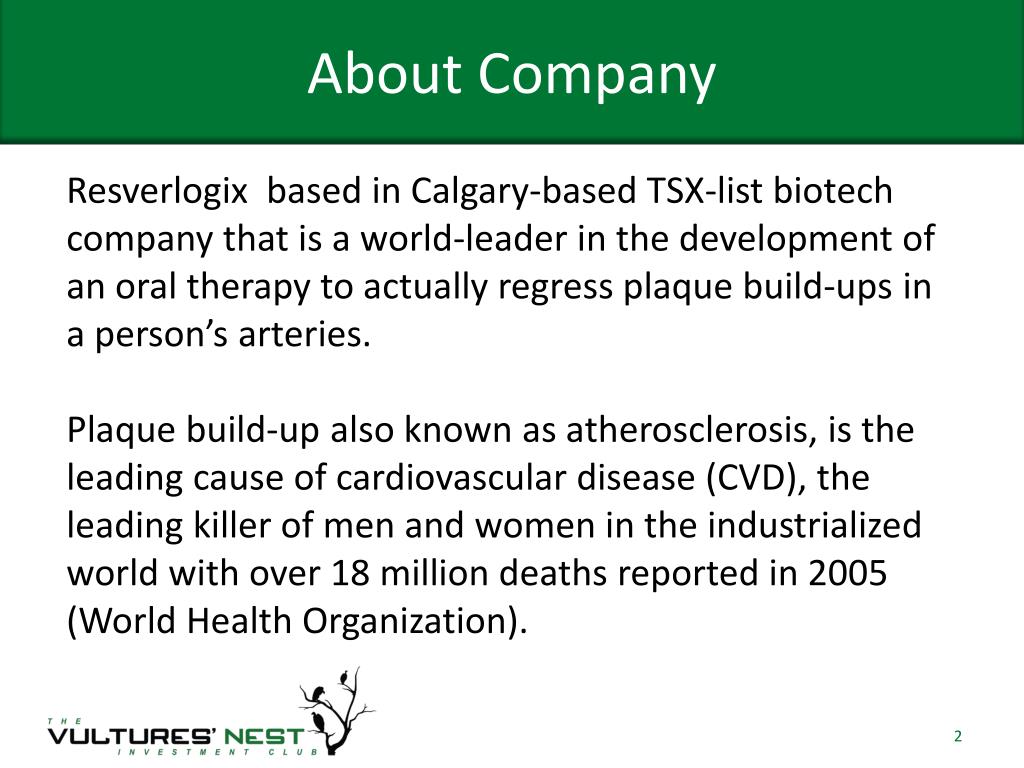 About Company

Resverlogix based in Calgary-based TSX-list biotech company that is a world-leader in the development of an oral therapy to actually regress plaque build-ups in a person's arteries.

Plaque build-up also known as atherosclerosis, is the leading cause of cardiovascular disease (CVD), the leading killer of men and women in the industrialized world with over 18 million deaths reported in 2005 (World Health Organization).

THE
VULTURES' NEST
INVESTMENT CLUB

2